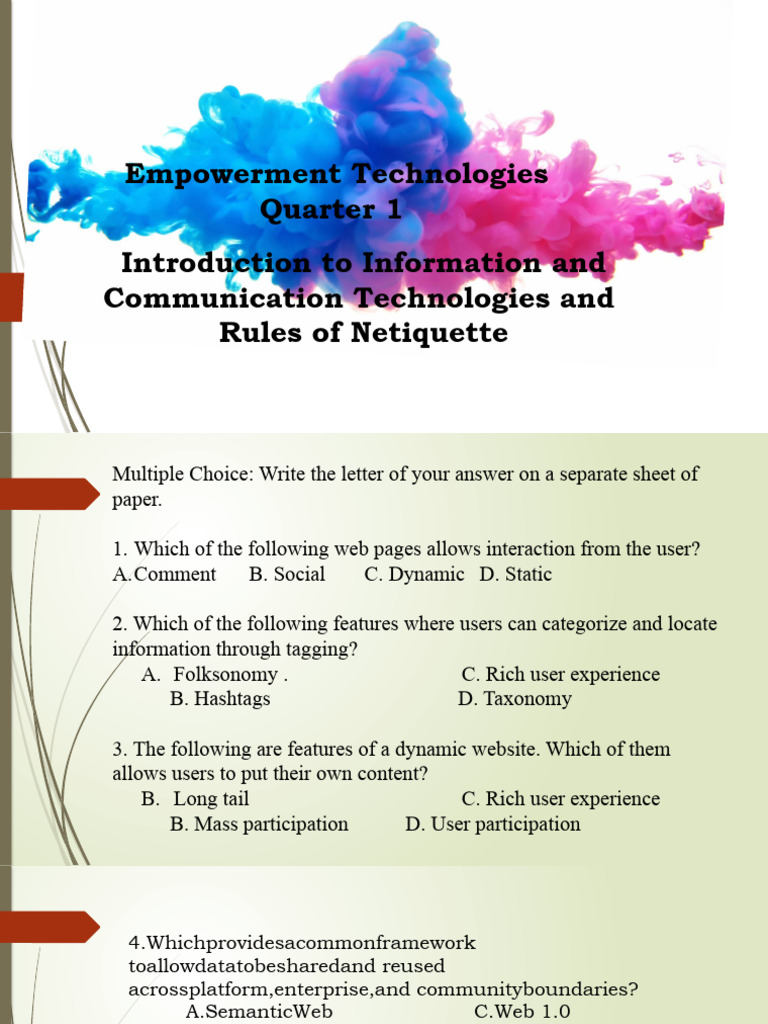 Empowerment Technologies
Quarter 1

Introduction to Information and Communication Technologies and Rules of Netiquette

Multiple Choice: Write the letter of your answer on a separate sheet of paper.

1. Which of the following web pages allows interaction from the user?
A.Comment B. Social C. Dynamic D. Static

2. Which of the following features where users can categorize and locate information through tagging?
A. Folksonomy . C. Rich user experience
B. Hashtags D. Taxonomy

3. The following are features of a dynamic website. Which of them allows users to put their own content?
B. Long tail C. Rich user experience
B. Mass participation D. User participation

4.Whichprovidesacommonframework toallowdatatobesharedand reused acrossplatform,enterprise,and communityboundaries?
A.SemanticWeb C.Web 1.0